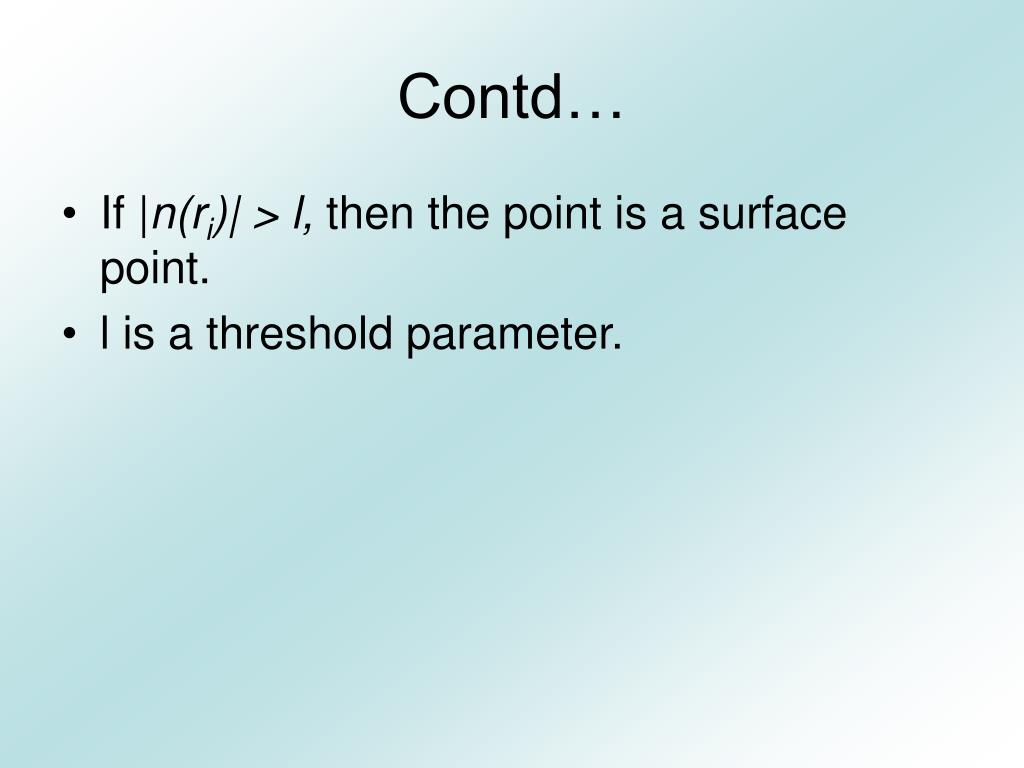 Contd…

• If $|n(r_i)| > l$, then the point is a surface point.
• l is a threshold parameter.